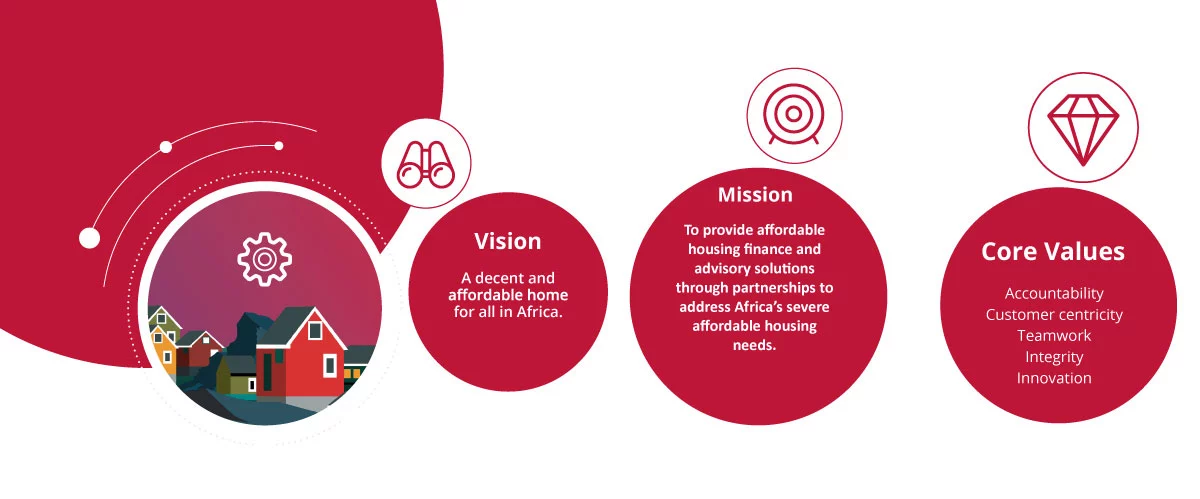 Vision

A decent and affordable home for all in Africa.

Mission

To provide affordable housing finance and advisory solutions through partnerships to address Africa's severe affordable housing needs.

Core Values

Accountability
Customer centricity
Teamwork
Integrity
Innovation